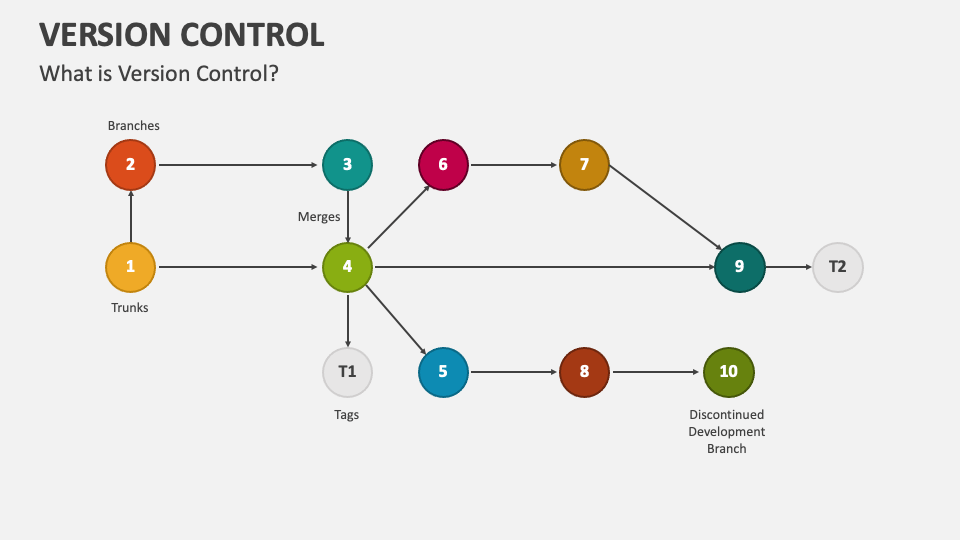 VERSION CONTROL
What is Version Control?

Branches
2
3
6
7
Merges
1
4
9
T2
Trunks
T1
5
8
10
Tags
Discontinued Development Branch